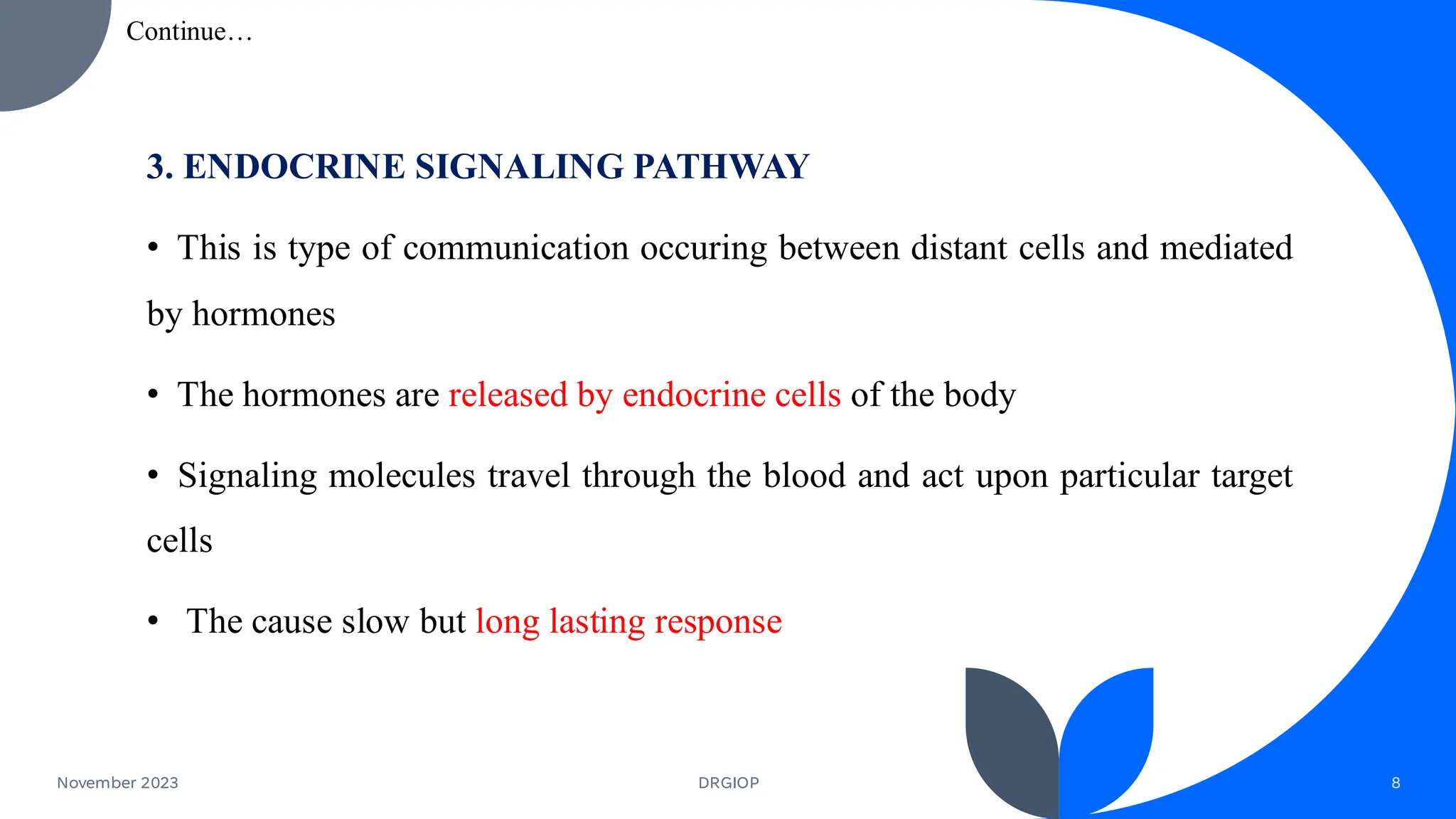 Continue…

3. ENDOCRINE SIGNALING PATHWAY

• This is type of communication occuring between distant cells and mediated by hormones

• The hormones are released by endocrine cells of the body

• Signaling molecules travel through the blood and act upon particular target cells

• The cause slow but long lasting response

November 2023

DRGIOP

8